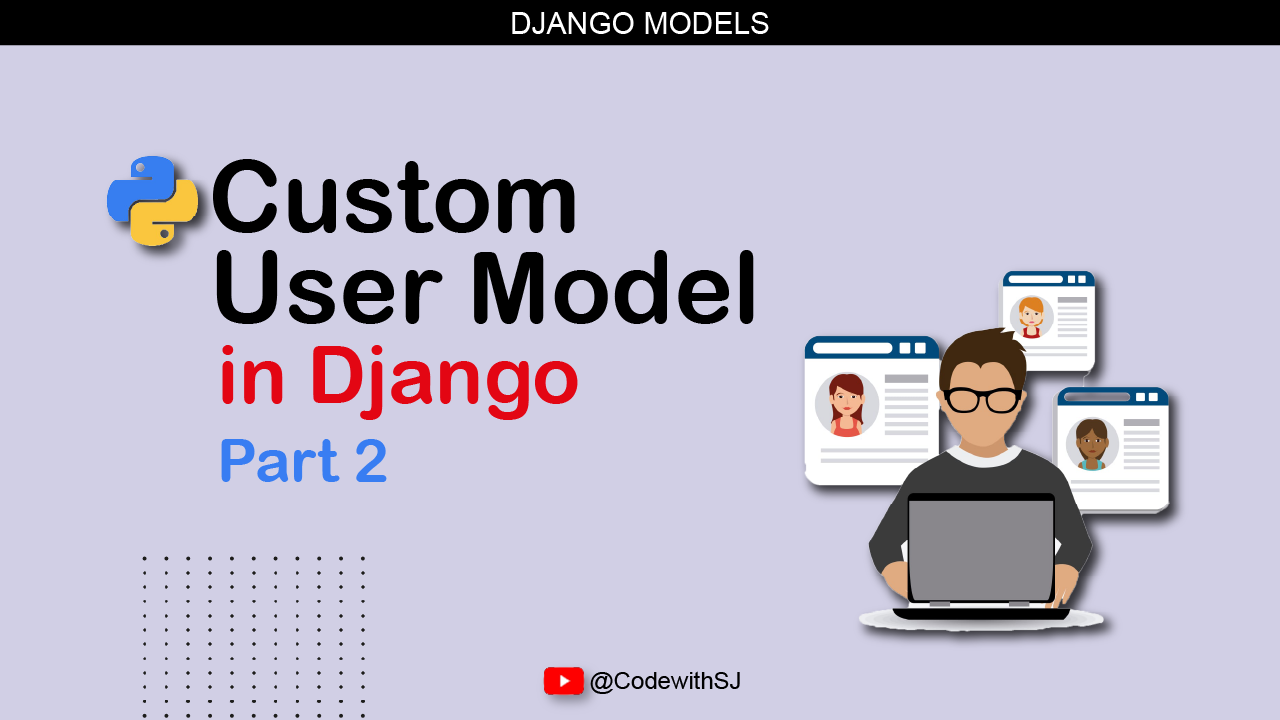 DJANGO MODELS

Custom User Model in Django

Part 2

@CodewithSJ